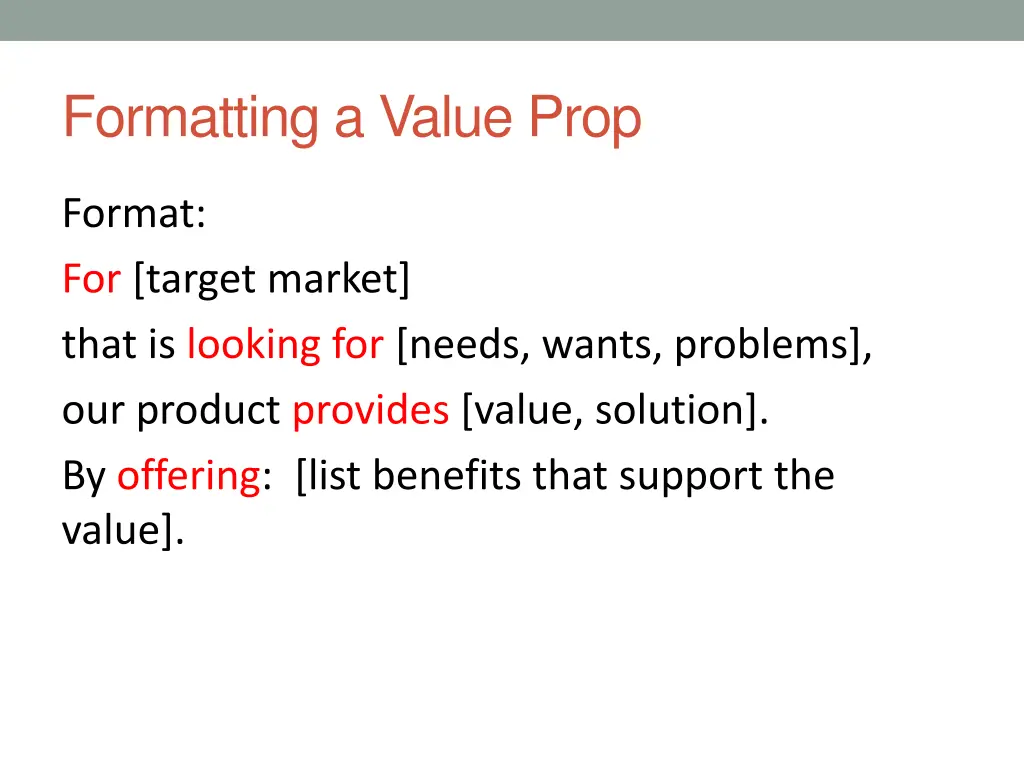 Formatting a Value Prop

Format:
For [target market]
that is looking for [needs, wants, problems],
our product provides [value, solution].
By offering: [list benefits that support the value].